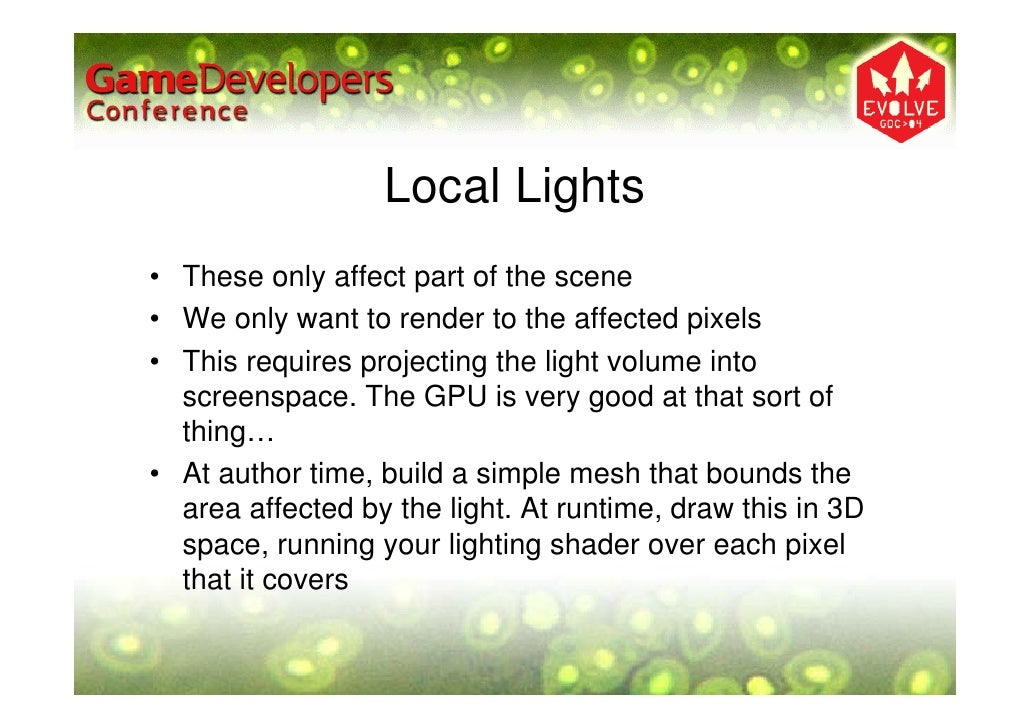 GameDevelopers Conference

EVOLVE GDC>04

Local Lights

• These only affect part of the scene
• We only want to render to the affected pixels
• This requires projecting the light volume into screenspace. The GPU is very good at that sort of thing…
• At author time, build a simple mesh that bounds the area affected by the light. At runtime, draw this in 3D space, running your lighting shader over each pixel that it covers